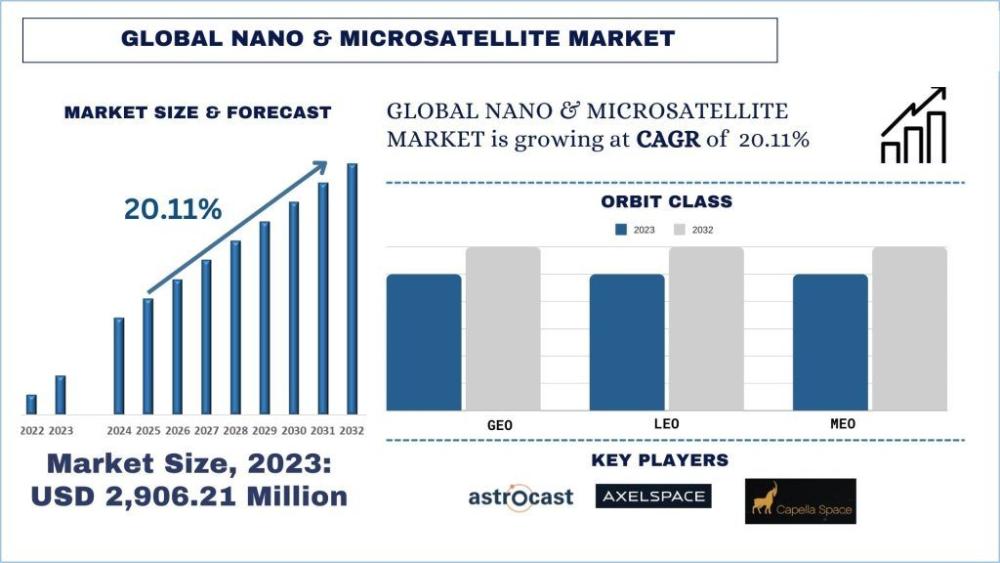 GLOBAL NANO & MICROSATELLITE MARKET

MARKET SIZE & FORECAST

20.11%

2022 2023 2024 2025 2026 2027 2028 2029 2030 2031 2032

Market Size, 2023: USD 2,906.21 Million

GLOBAL NANO & MICROSATELLITE MARKET is growing at CAGR of 20.11%

ORBIT CLASS

2023 2032

GEO LEO MEO

KEY PLAYERS

astrocast AXELSPACE Capella Space